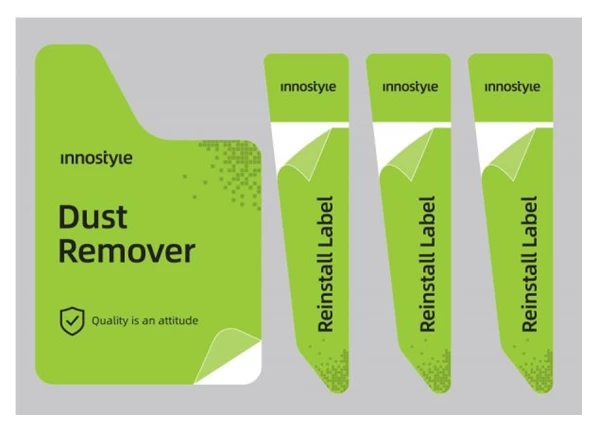 innostyle

Dust Remover

Quality is an attitude

innostyle

Reinstall Label

innostyle

Reinstall Label

innostyle

Reinstall Label